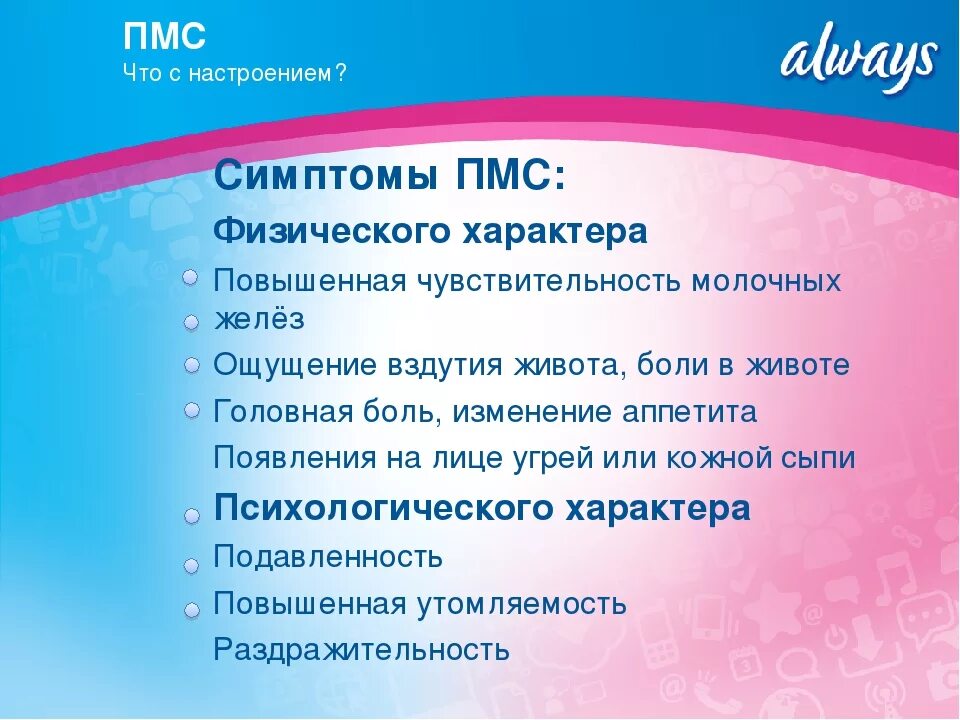 ПМС
Что с настроением?

always

Симптомы ПМС:

Физического характера

Повышенная чувствительность молочных желёз

Ощущение вздутия живота, боли в животе

Головная боль, изменение аппетита

Появления на лице угрей или кожной сыпи

Психологического характера

Подавленность

Повышенная утомляемость

Раздражительность